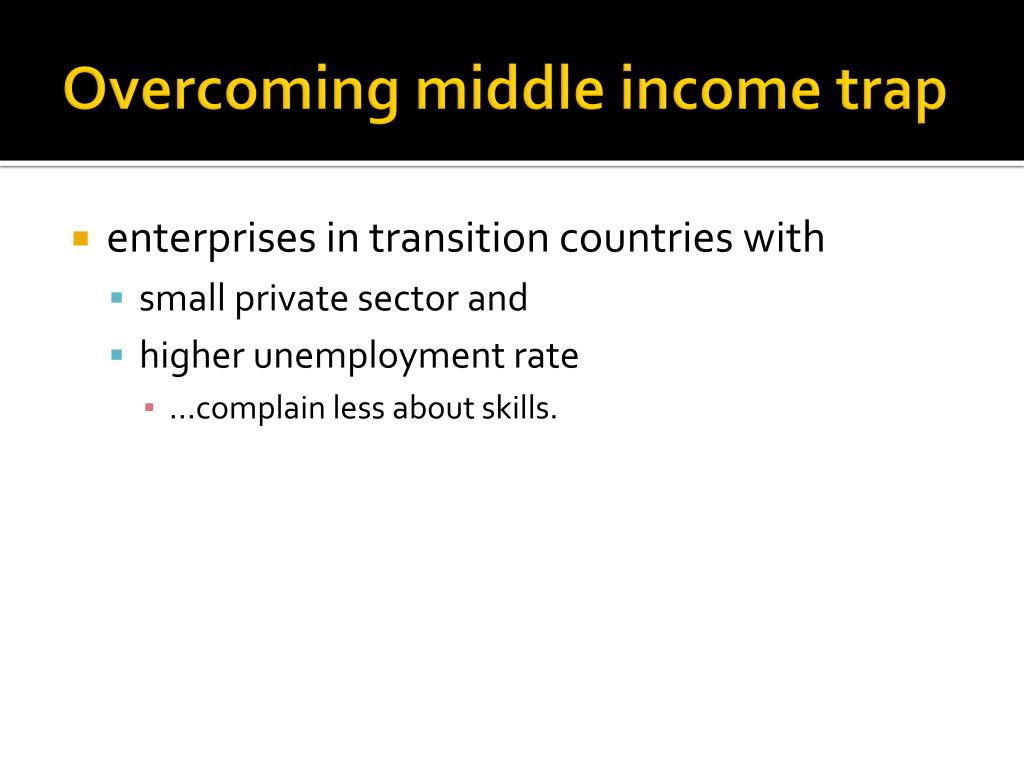 Overcoming middle income trap

enterprises in transition countries with

small private sector and

higher unemployment rate

…complain less about skills.